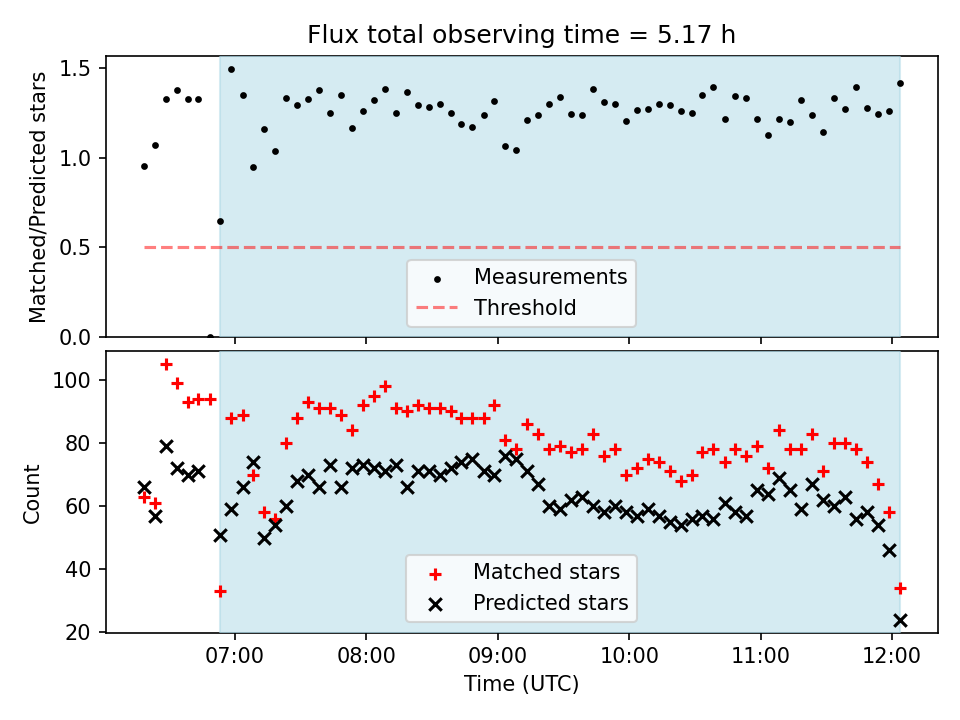 Flux total observing time = 5.17 h

Matched/Predicted stars

1.5
1.0
0.5
0.0

Measurements
Threshold

Count

100
80
60
40
20

Matched stars
Predicted stars

07:00
08:00
09:00
10:00
11:00
12:00

Time (UTC)